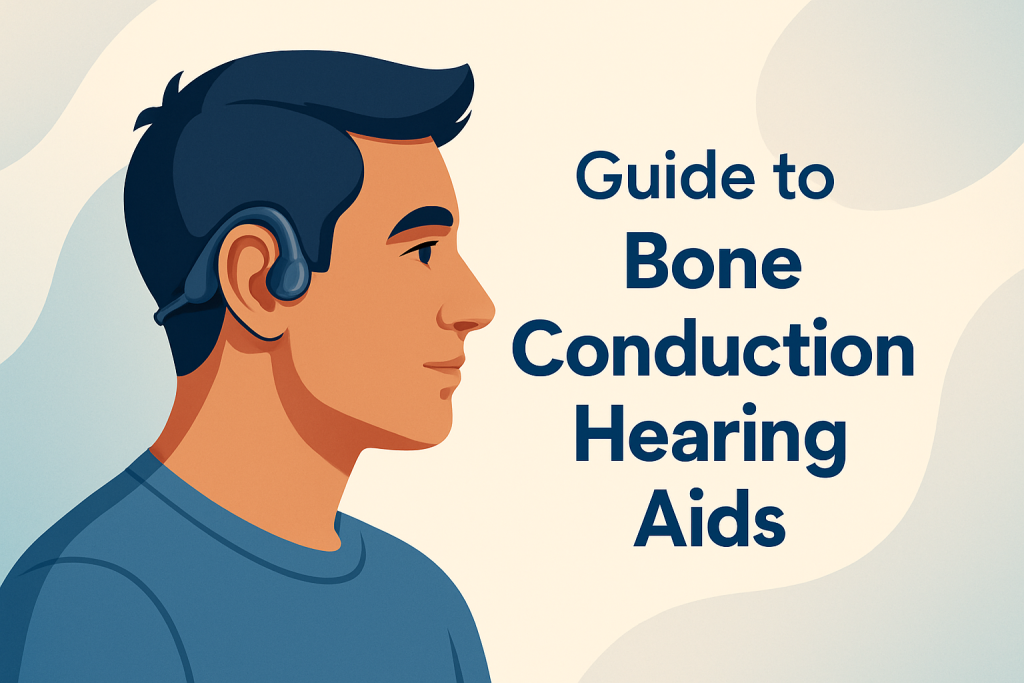 Guide to
Bone
Conduction
Hearing
Aids